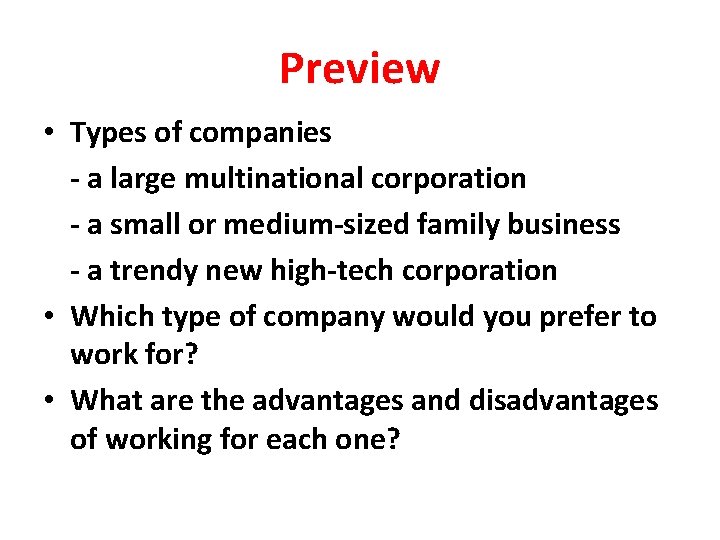 Preview

• Types of companies
- a large multinational corporation
- a small or medium-sized family business
- a trendy new high-tech corporation
• Which type of company would you prefer to work for?
• What are the advantages and disadvantages of working for each one?